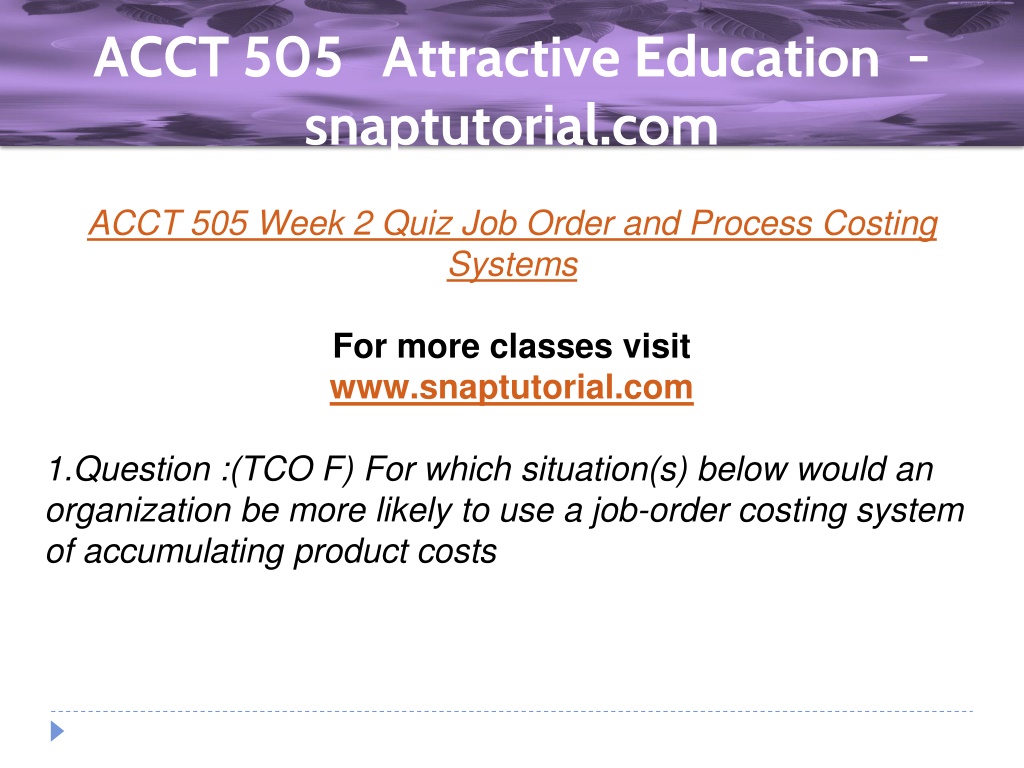 ACCT 505 Attractive Education - snaptutorial.com

ACCT 505 Week 2 Quiz Job Order and Process Costing Systems

For more classes visit
www.snaptutorial.com

1.Question :(TCO F) For which situation(s) below would an organization be more likely to use a job-order costing system of accumulating product costs